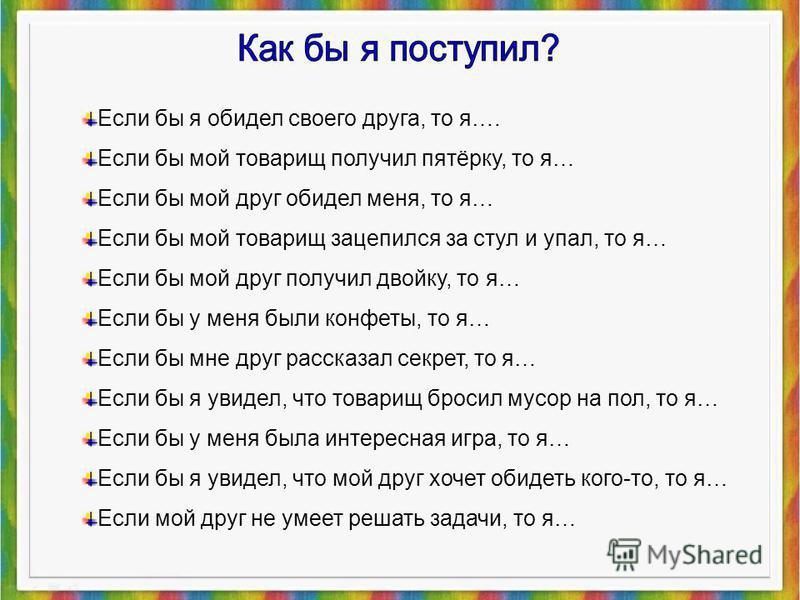 Как бы я поступил?

Если бы я обидел своего друга, то я….

Если бы мой товарищ получил пятёрку, то я…

Если бы мой друг обидел меня, то я…

Если бы мой товарищ зацепился за стул и упал, то я…

Если бы мой друг получил двойку, то я…

Если бы у меня были конфеты, то я…

Если бы мне друг рассказал секрет, то я…

Если бы я увидел, что товарищ бросил мусор на пол, то я…

Если бы у меня была интересная игра, то я…

Если бы я увидел, что мой друг хочет обидеть кого-то, то я…

Если мой друг не умеет решать задачи, то я…

MyShared